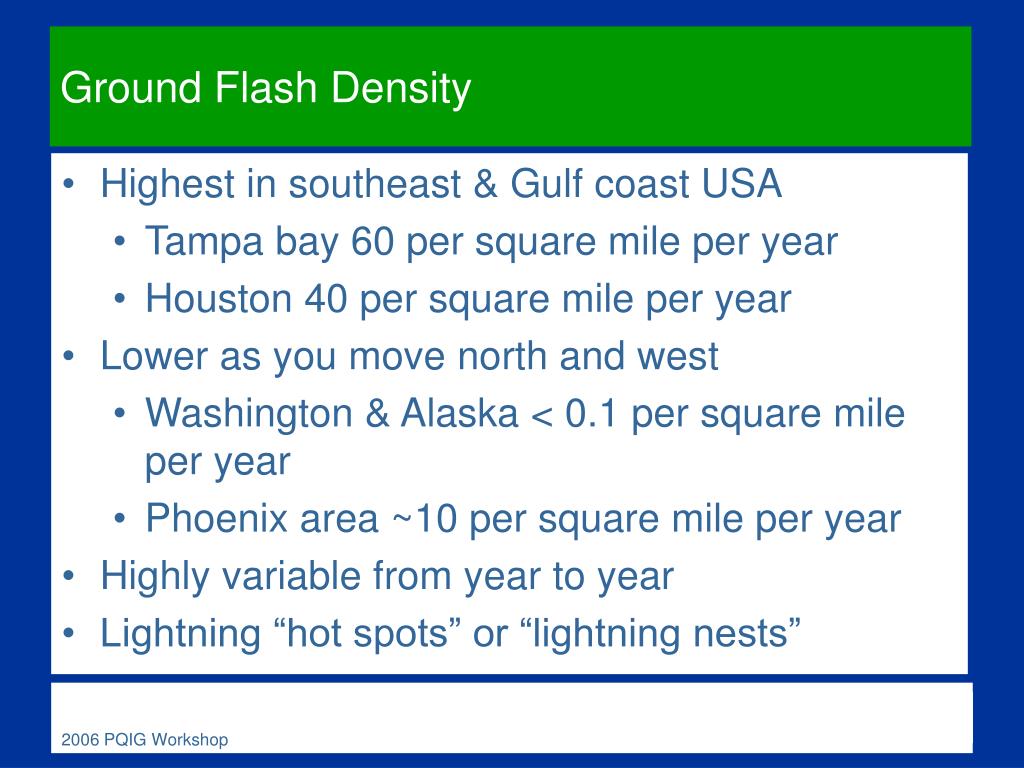 Ground Flash Density

• Highest in southeast & Gulf coast USA
  • Tampa bay 60 per square mile per year
  • Houston 40 per square mile per year
• Lower as you move north and west
  • Washington & Alaska < 0.1 per square mile per year
  • Phoenix area ~10 per square mile per year
• Highly variable from year to year
• Lightning “hot spots” or “lightning nests”

2006 PQIG Workshop